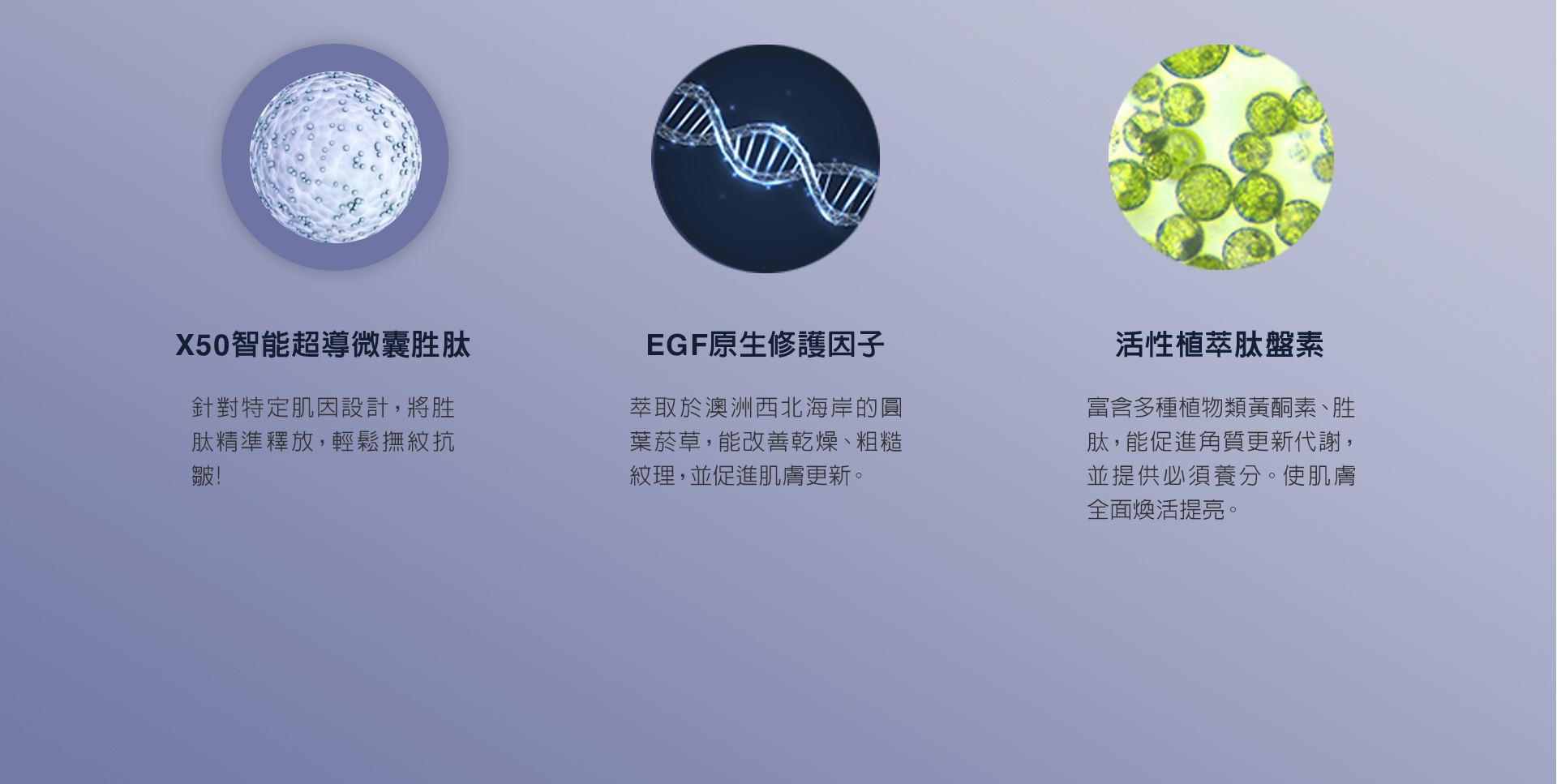 X50智能超導微囊胜肽

針對特定肌因設計，將胜肽精準釋放，輕鬆撫紋抗皺!

EGF原生修護因子

萃取於澳洲西北海岸的圓葉菸草，能改善乾燥、粗糙紋理，並促進肌膚更新。

活性植萃肽盤素

富含多種植物類黃酮素、胜肽，能促進角質更新代謝，並提供必須養分。使肌膚全面煥活提亮。